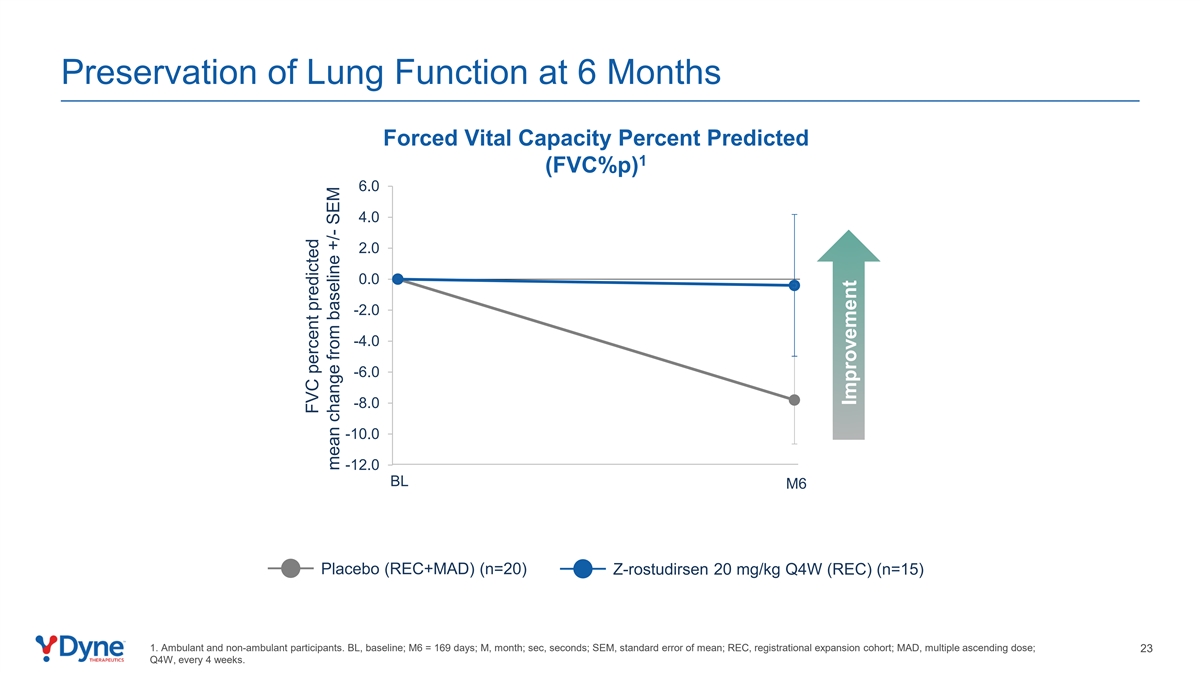 Preservation of Lung Function at 6 Months

Forced Vital Capacity Percent Predicted (FVC%p)$^1$

FVC percent predicted mean change from baseline +/- SEM

6.0
4.0
2.0
0.0
-2.0
-4.0
-6.0
-8.0
-10.0
-12.0

BL
M6

Improvement

Placebo (REC+MAD) (n=20)
Z-rostudirsen 20 mg/kg Q4W (REC) (n=15)

Dyne THERAPEUTICS

1. Ambulant and non-ambulant participants. BL, baseline; M6 = 169 days; M, month; sec, seconds; SEM, standard error of mean; REC, registrational expansion cohort; MAD, multiple ascending dose; Q4W, every 4 weeks.

23